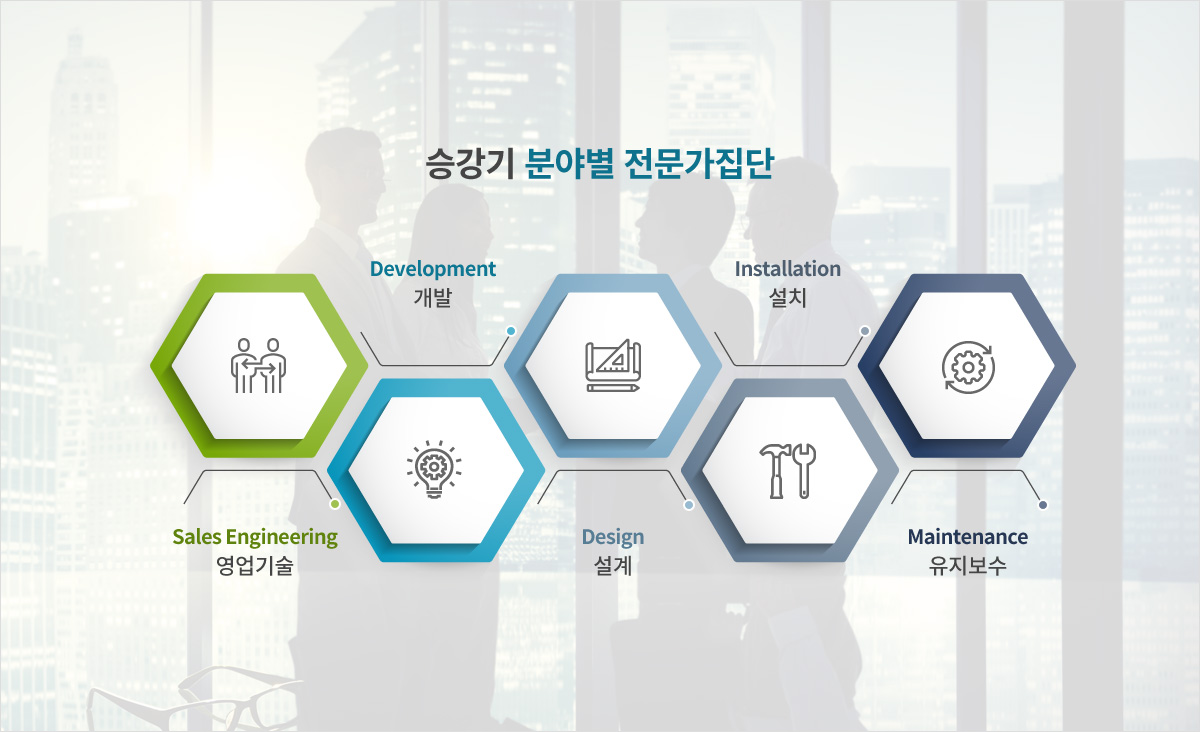 승강기 분야별 전문가집단

Development
개발

Installation
설치

Sales Engineering
영업기술

Design
설계

Maintenance
유지보수